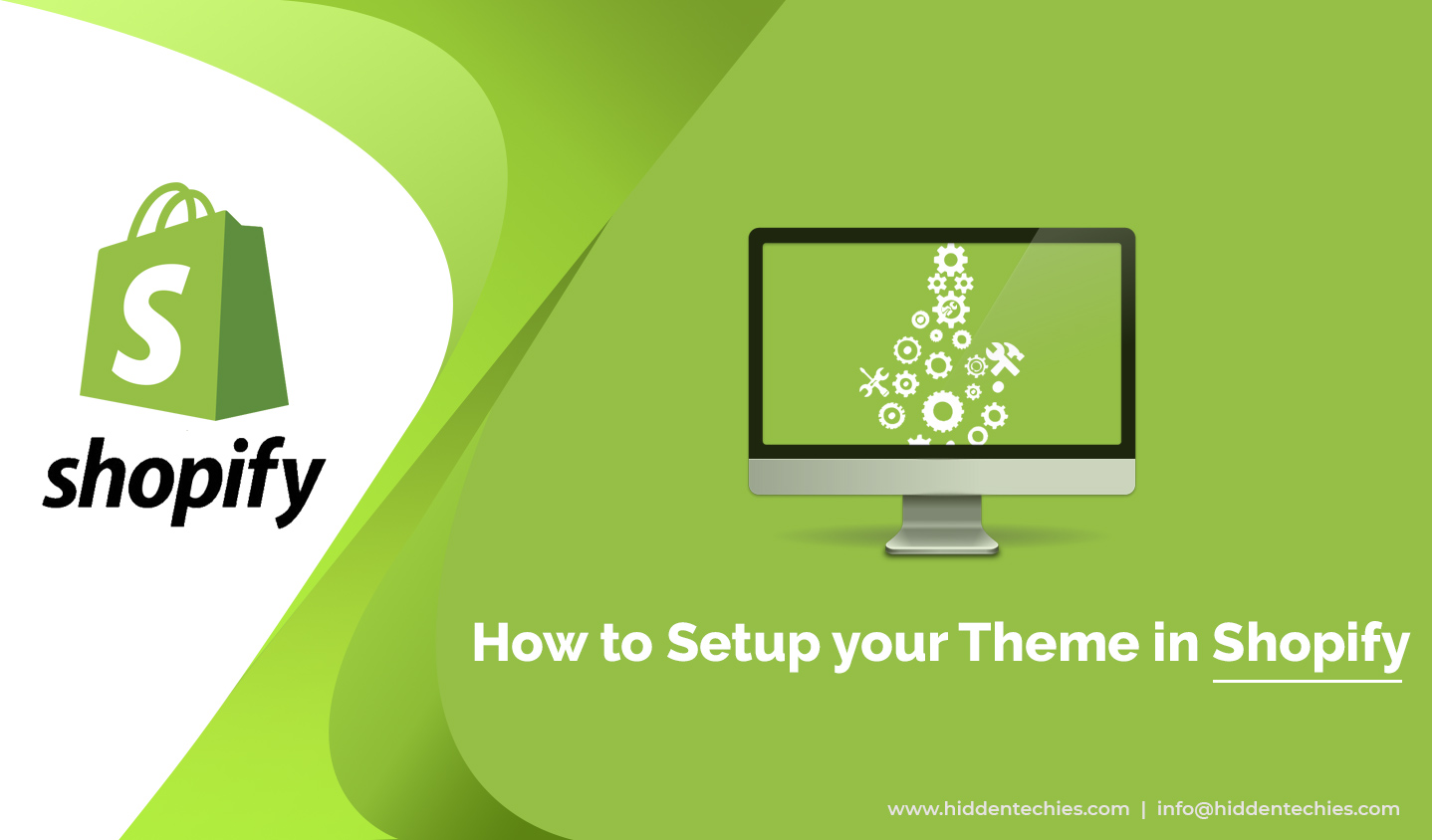 S

shopify

How to Setup your Theme in Shopify

www.hiddentechies.com | info@hiddentechies.com